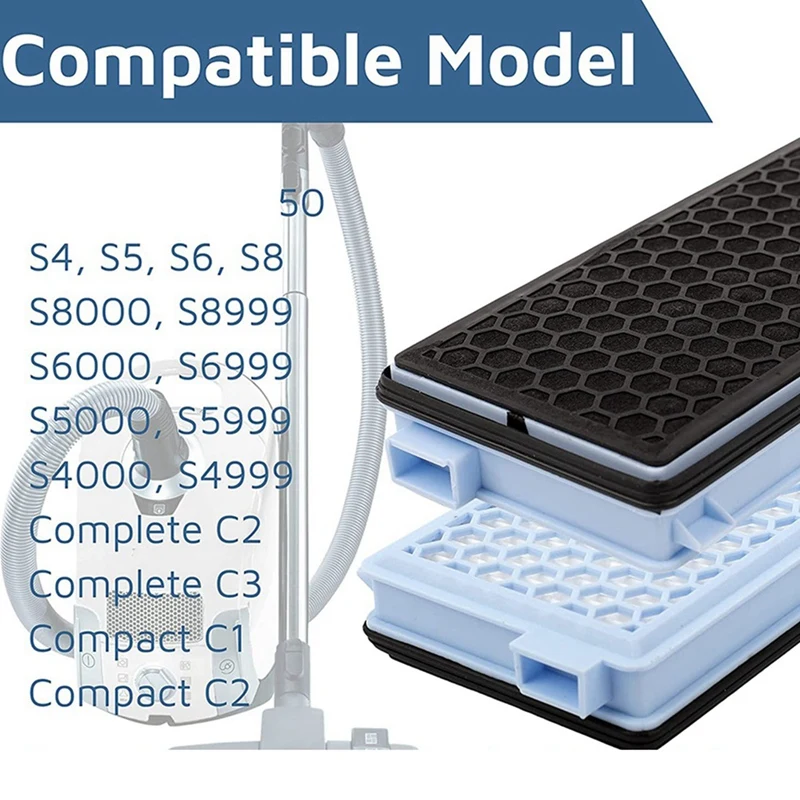 Compatible Model

50

S4, S5, S6, S8
S8000, S8999
S6000, S6999
S5000, S5999
S4000, S4999
Complete C2
Complete C3
Compact C1
Compact C2